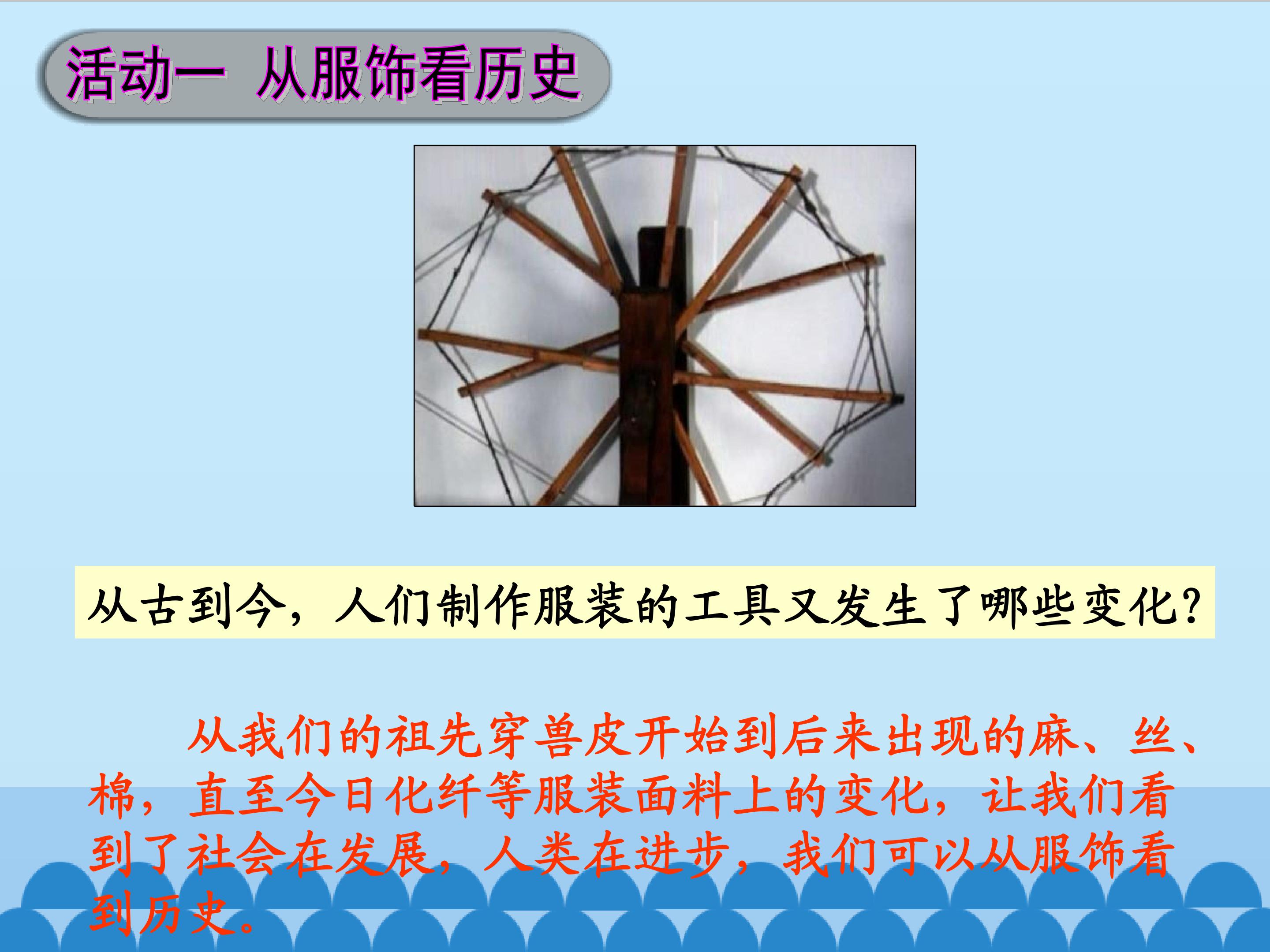 活动一 从服饰看历史

从古到今，人们制作服装的工具又发生了哪些变化？

从我们的祖先穿兽皮开始到后来出现的麻、丝、棉，直至今日化纤等服装面料上的变化，让我们看到了社会在发展，人类在进步，我们可以从服饰看到历史。